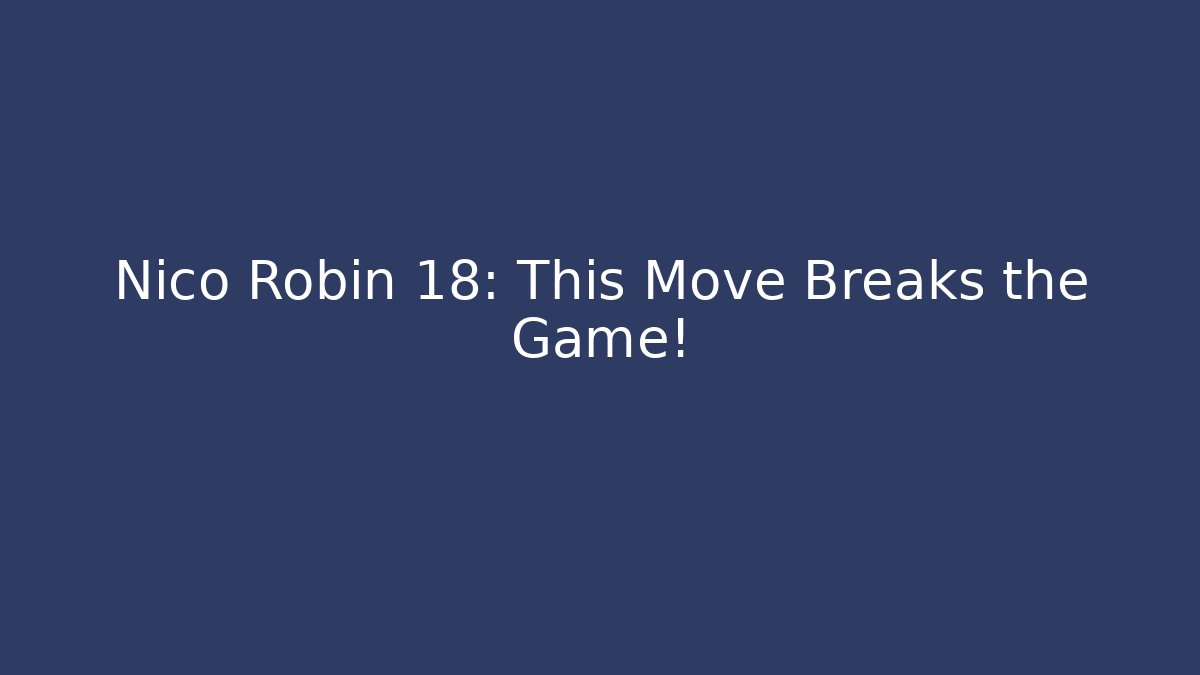 Nico Robin 18: This Move Breaks the Game!